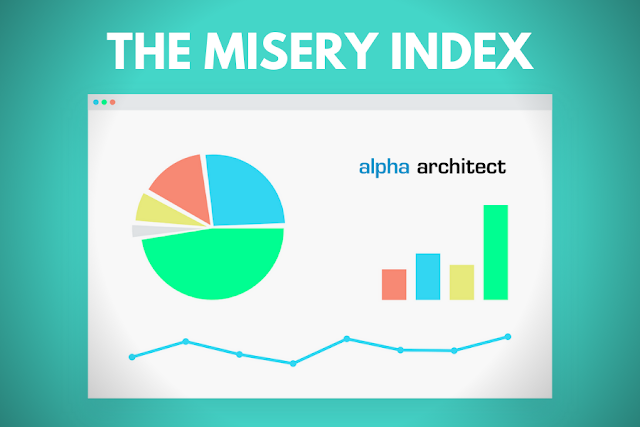 THE MISERY INDEX

alpha architect